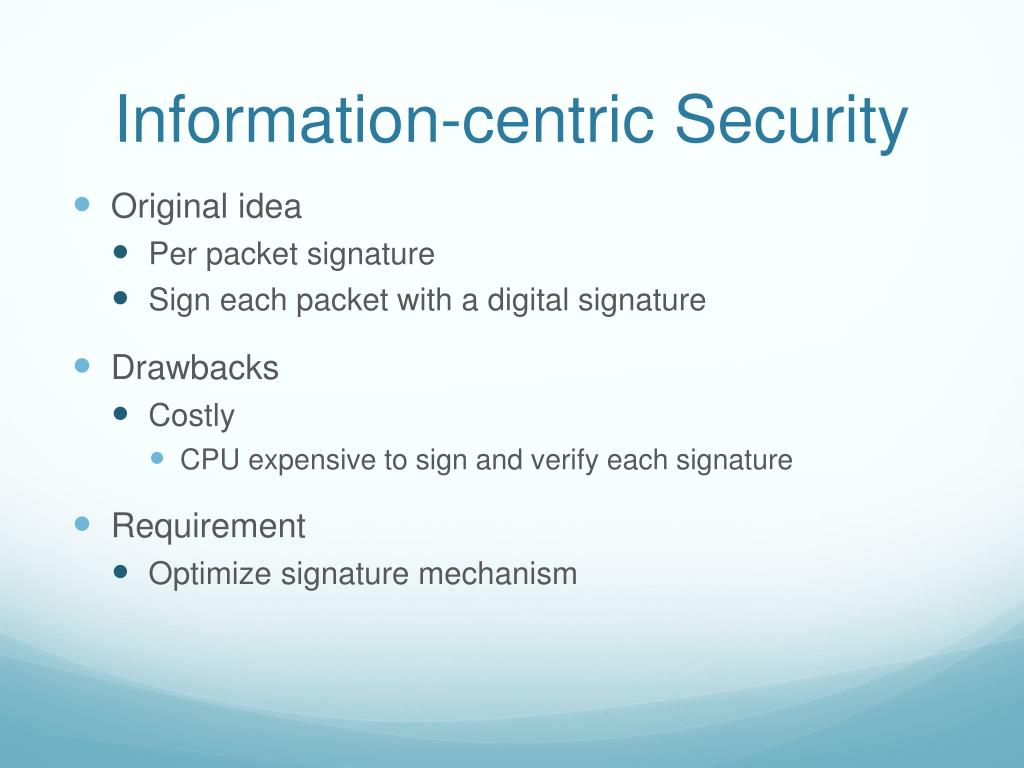 Information-centric Security

- Original idea
  - Per packet signature
  - Sign each packet with a digital signature
- Drawbacks
  - Costly
    - CPU expensive to sign and verify each signature
- Requirement
  - Optimize signature mechanism